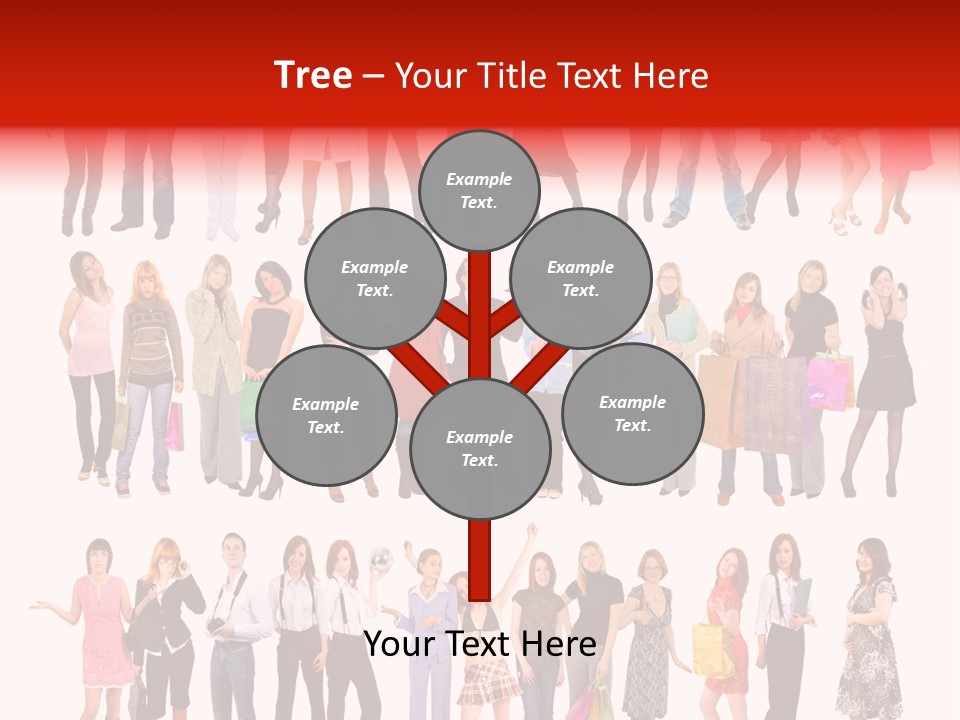 Tree – Your Title Text Here

Example Text.

Example Text.

Example Text.

Example Text.

Example Text.

Example Text.

Your Text Here